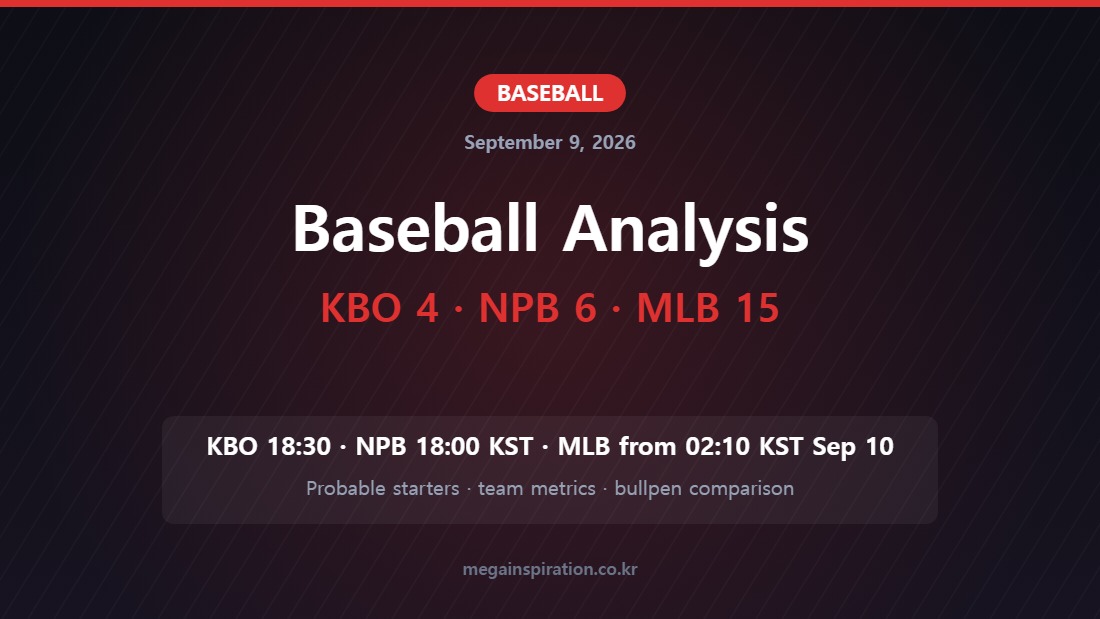 BASEBALL

September 9, 2026

Baseball Analysis

KBO 4 · NPB 6 · MLB 15

KBO 18:30 · NPB 18:00 KST · MLB from 02:10 KST Sep 10

Probable starters · team metrics · bullpen comparison

megainspiration.co.kr